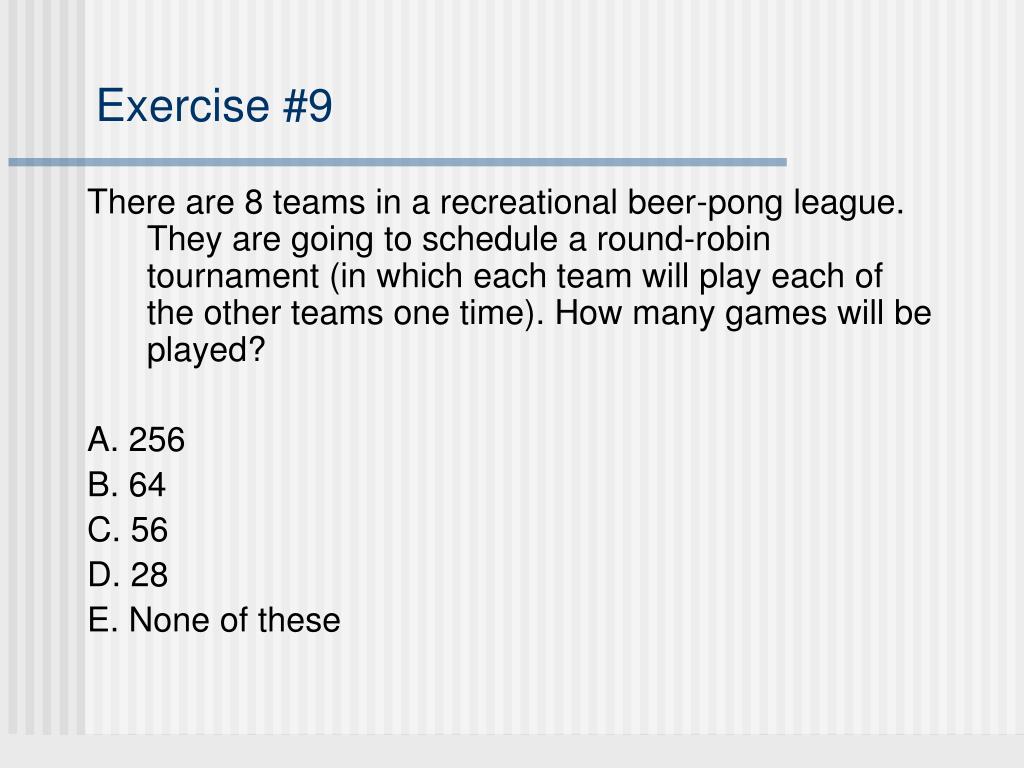 Exercise #9

There are 8 teams in a recreational beer-pong league. They are going to schedule a round-robin tournament (in which each team will play each of the other teams one time). How many games will be played?

A. 256
B. 64
C. 56
D. 28
E. None of these